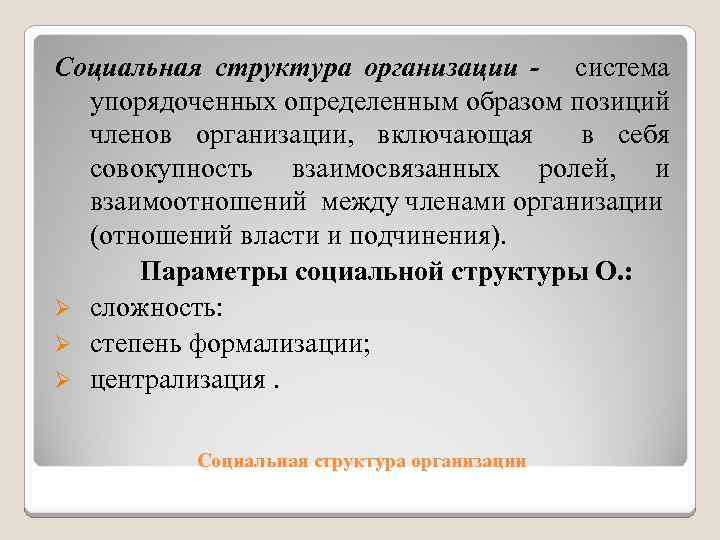 Социальная структура организации - система упорядоченных определенным образом позиций членов организации, включающая в себя совокупность взаимосвязанных ролей, и взаимоотношений между членами организации (отношений власти и подчинения).

Параметры социальной структуры О.:

➢ сложность:
➢ степень формализации;
➢ централизация .

Социальная структура организации